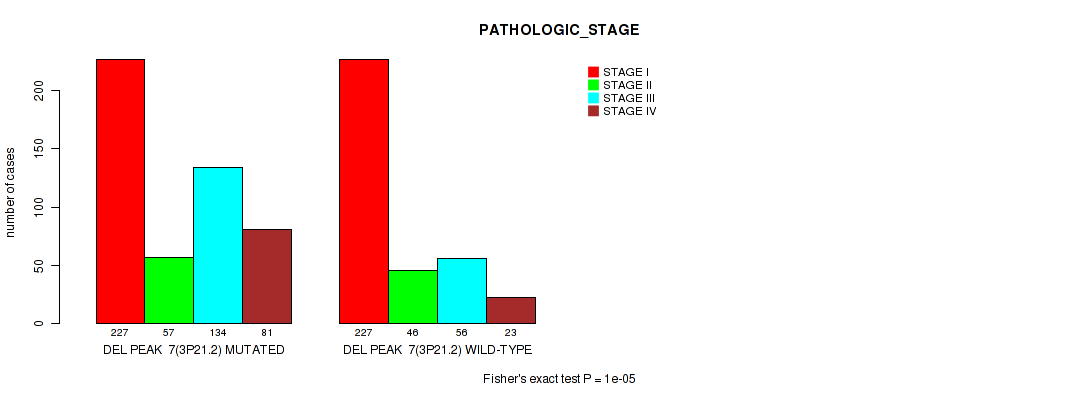 PATHOLOGIC_STAGE

STAGE I
STAGE II
STAGE III
STAGE IV

number of cases

0
50
100
150
200

227
57
134
81
DEL PEAK 7(3P21.2) MUTATED

227
46
56
23
DEL PEAK 7(3P21.2) WILD-TYPE

Fisher's exact test P = 1e-05